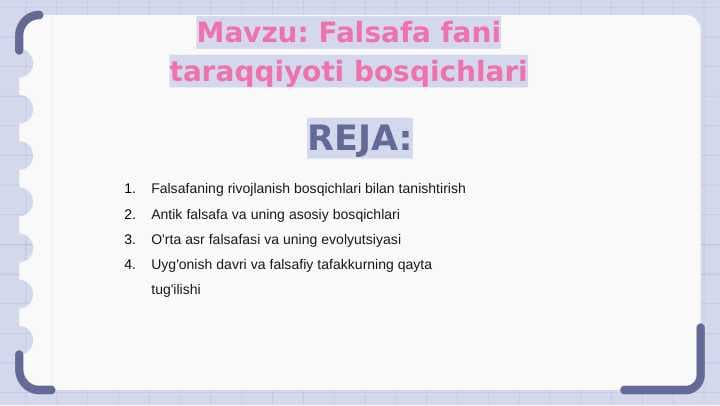 Mavzu: Falsafa fani taraqqiyoti bosqichlari

REJA:

1. Falsafaning rivojlanish bosqichlari bilan tanishtirish
2. Antik falsafa va uning asosiy bosqichlari
3. O'rta asr falsafasi va uning evolyutsiyasi
4. Uyg'onish davri va falsafiy tafakkurning qayta tug'ilishi